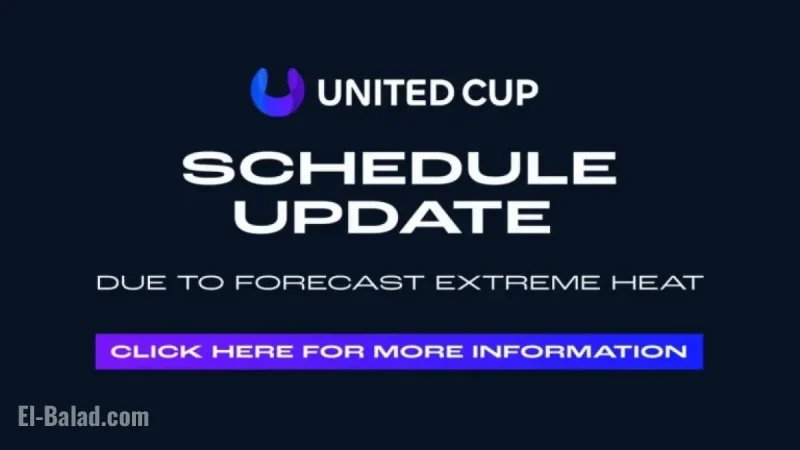 UNITED CUP

SCHEDULE UPDATE

DUE TO FORECAST EXTREME HEAT

CLICK HERE FOR MORE INFORMATION

El-Balad.com